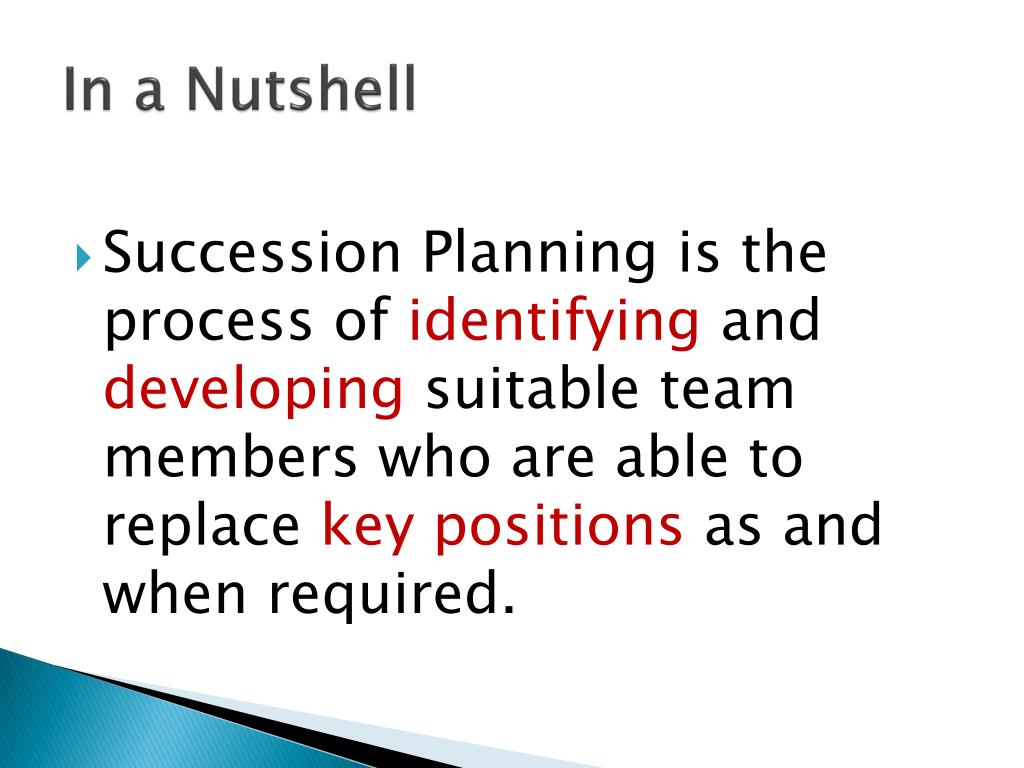 In a Nutshell

Succession Planning is the process of identifying and developing suitable team members who are able to replace key positions as and when required.